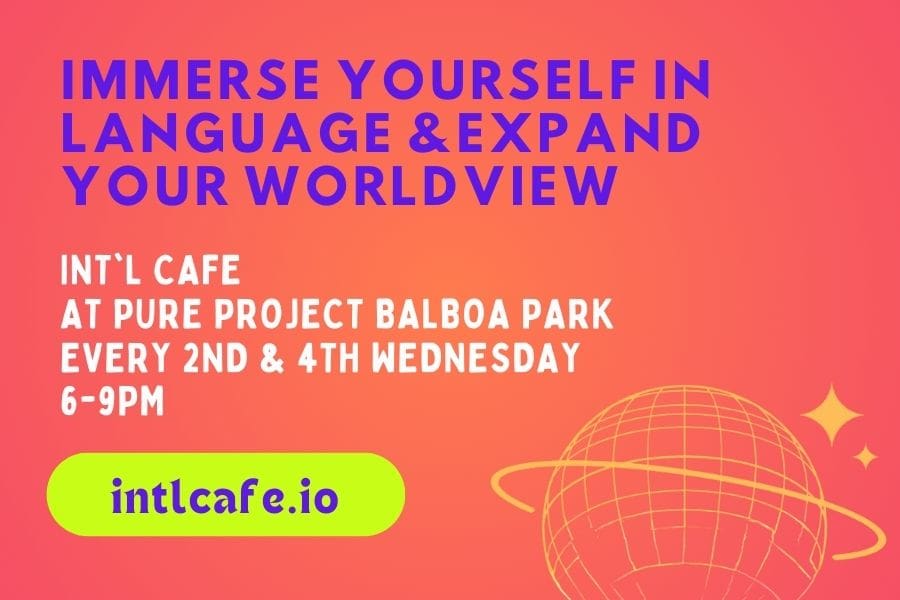 IMMERSE YOURSELF IN LANGUAGE &EXPAND YOUR WORLDVIEW

INT`L CAFE
AT PURE PROJECT BALBOA PARK
EVERY 2ND & 4TH WEDNESDAY
6-9PM

intlcafe.io